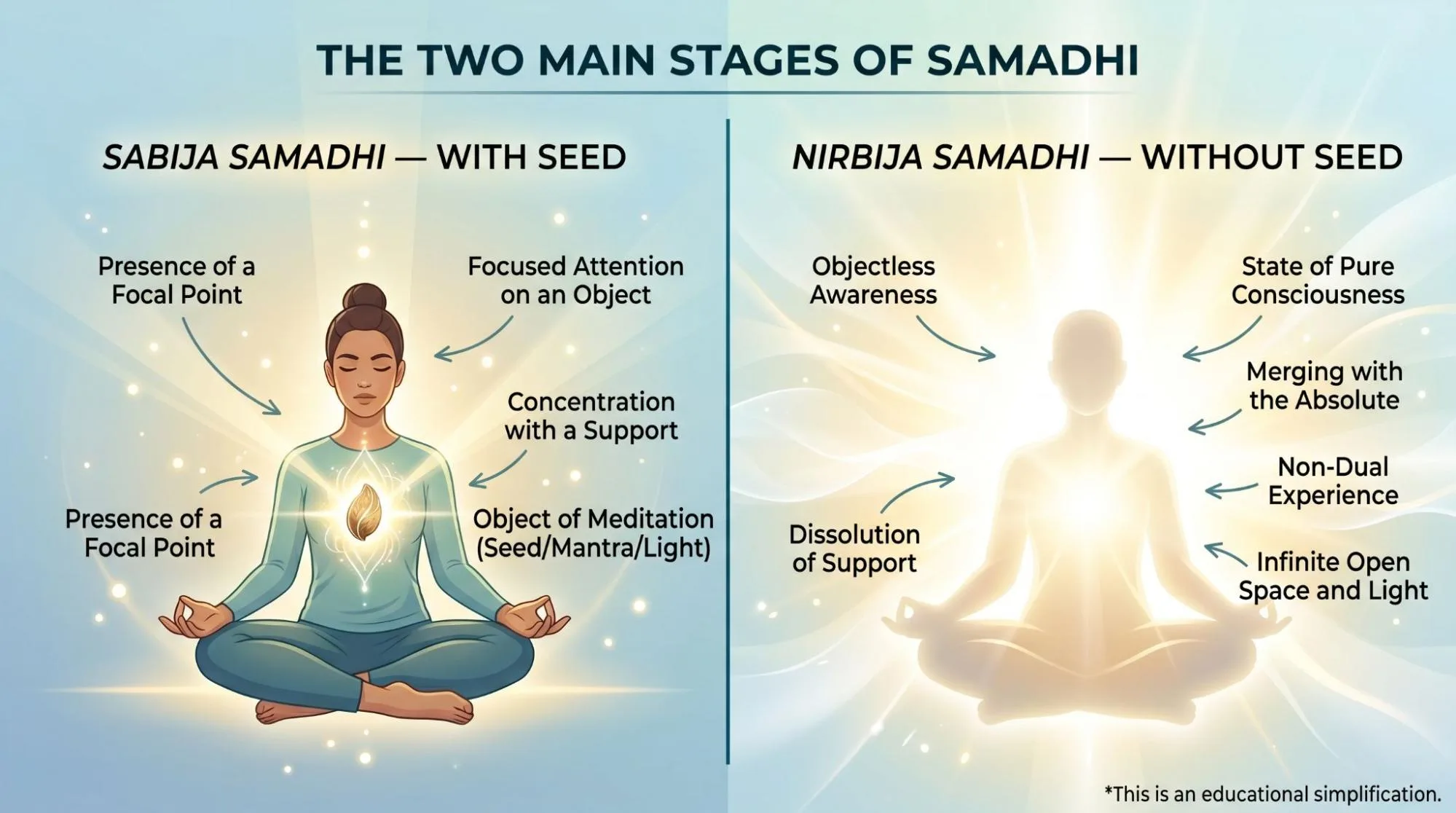 THE TWO MAIN STAGES OF SAMADHI

SABIJA SAMADHI — WITH SEED

Presence of a Focal Point

Focused Attention on an Object

Concentration with a Support

Presence of a Focal Point

Object of Meditation (Seed/Mantra/Light)

NIRBIJA SAMADHI — WITHOUT SEED

Objectless Awareness

State of Pure Consciousness

Merging with the Absolute

Non-Dual Experience

Dissolution of Support

Infinite Open Space and Light

*This is an educational simplification.